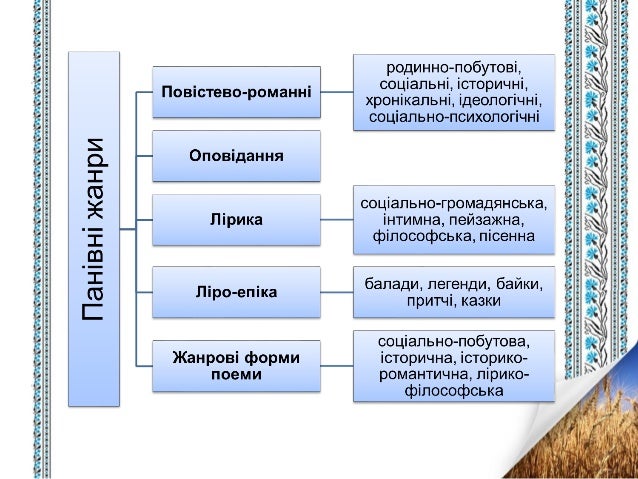 Панівні жанри

Повістево-романні

родинно-побутові, соціальні, історичні, хронікальні, ідеологічні, соціально-психологічні

Оповідання

Лірика

соціально-громадянська, інтимна, пейзажна, філософська, пісенна

Ліро-епіка

балади, легенди, байки, притчі, казки

Жанрові форми поеми

соціально-побутова, історична, історико-романтична, лірико-філософська